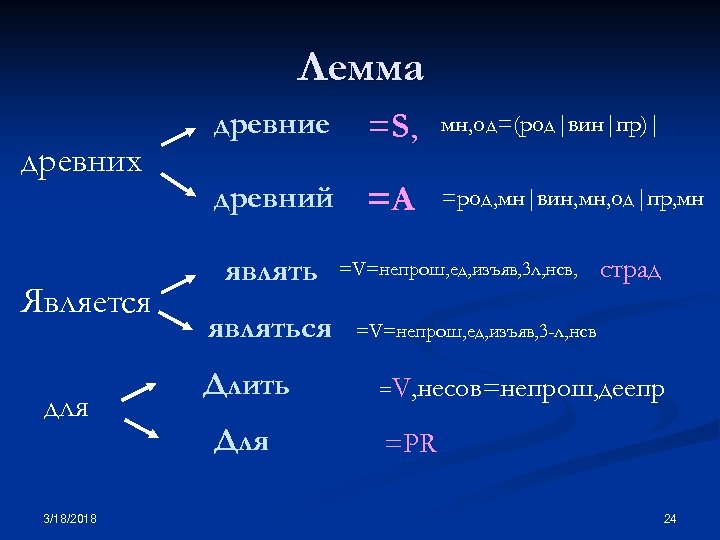 Лемма

древних

древние =S, мн,од=(род|вин|пр)|

древний =A =род,мн|вин,мн,од|пр,мн

Является

являть =V=непрош,ед,изъяв,3л,нсв, страд

являться =V=непрош,ед,изъяв,3-л,нсв

для

Длить =V,несов=непрош,деепр

Для =PR

3/18/2018

24